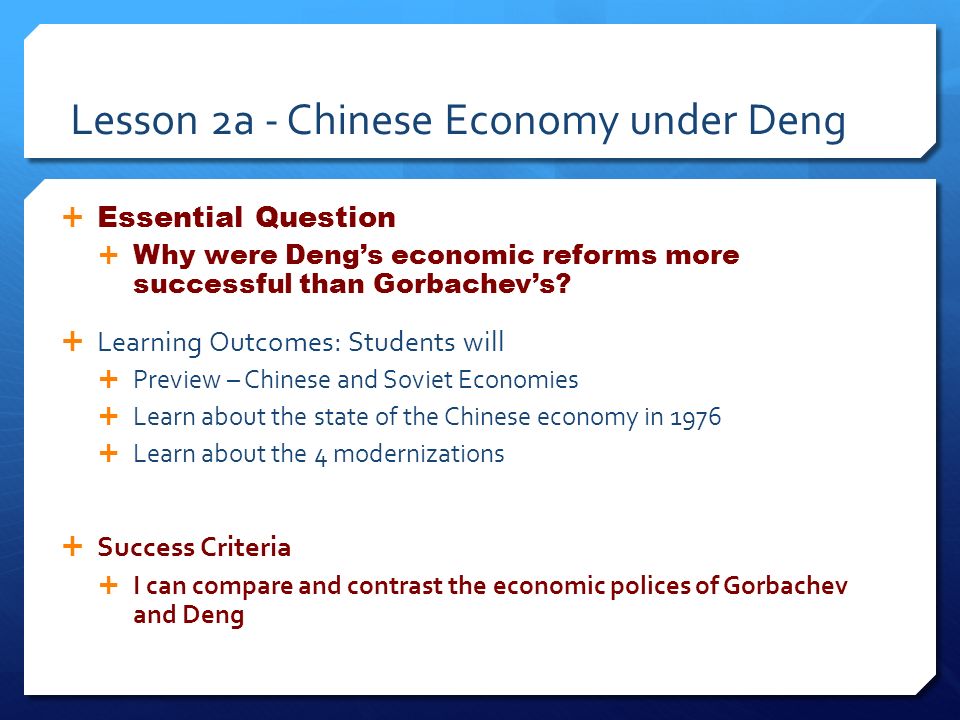 Lesson 2a - Chinese Economy under Deng

+ Essential Question
+ Why were Deng's economic reforms more successful than Gorbachev's?

+ Learning Outcomes: Students will
+ Preview – Chinese and Soviet Economies
+ Learn about the state of the Chinese economy in 1976
+ Learn about the 4 modernizations

+ Success Criteria
+ I can compare and contrast the economic polices of Gorbachev and Deng